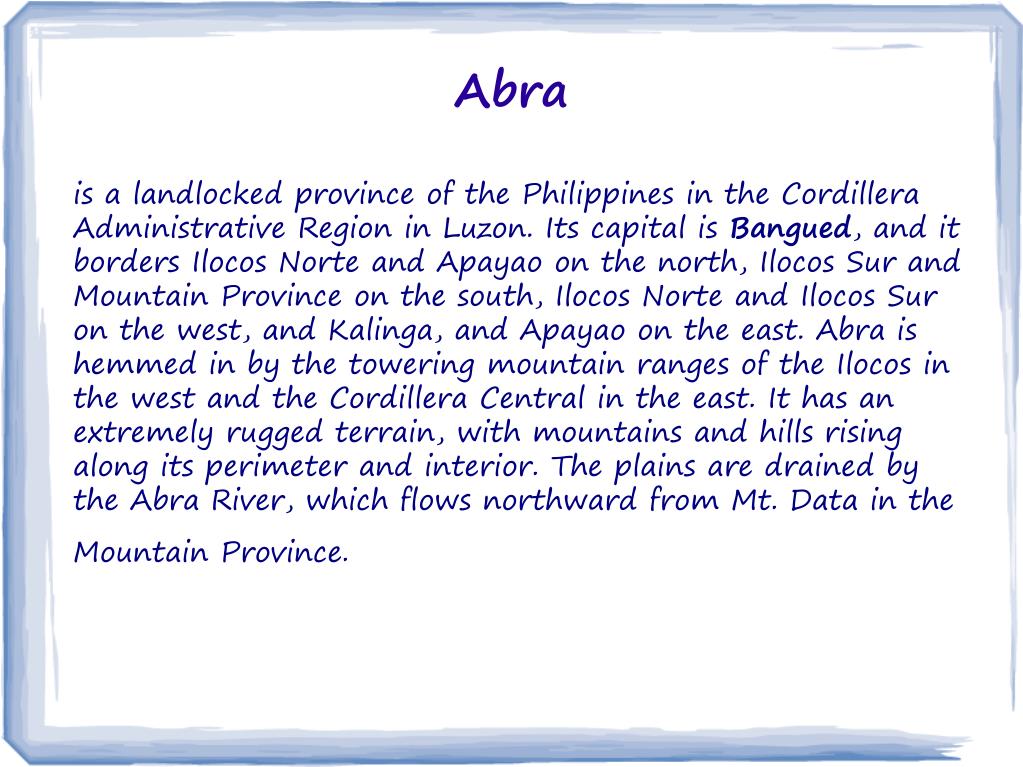 Abra

is a landlocked province of the Philippines in the Cordillera Administrative Region in Luzon. Its capital is Bangued, and it borders Ilocos Norte and Apayao on the north, Ilocos Sur and Mountain Province on the south, Ilocos Norte and Ilocos Sur on the west, and Kalinga, and Apayao on the east. Abra is hemmed in by the towering mountain ranges of the Ilocos in the west and the Cordillera Central in the east. It has an extremely rugged terrain, with mountains and hills rising along its perimeter and interior. The plains are drained by the Abra River, which flows northward from Mt. Data in the

Mountain Province.